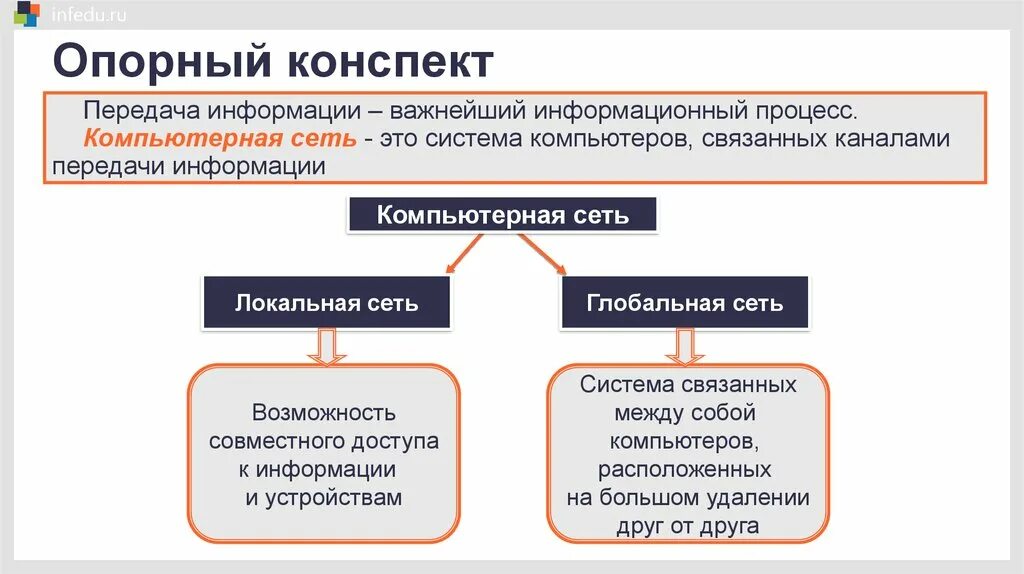 infedu.ru

Опорный конспект

Передача информации – важнейший информационный процесс.
Компьютерная сеть - это система компьютеров, связанных каналами передачи информации

Компьютерная сеть

Локальная сеть

Глобальная сеть

Возможность совместного доступа к информации и устройствам

Система связанных между собой компьютеров, расположенных на большом удалении друг от друга